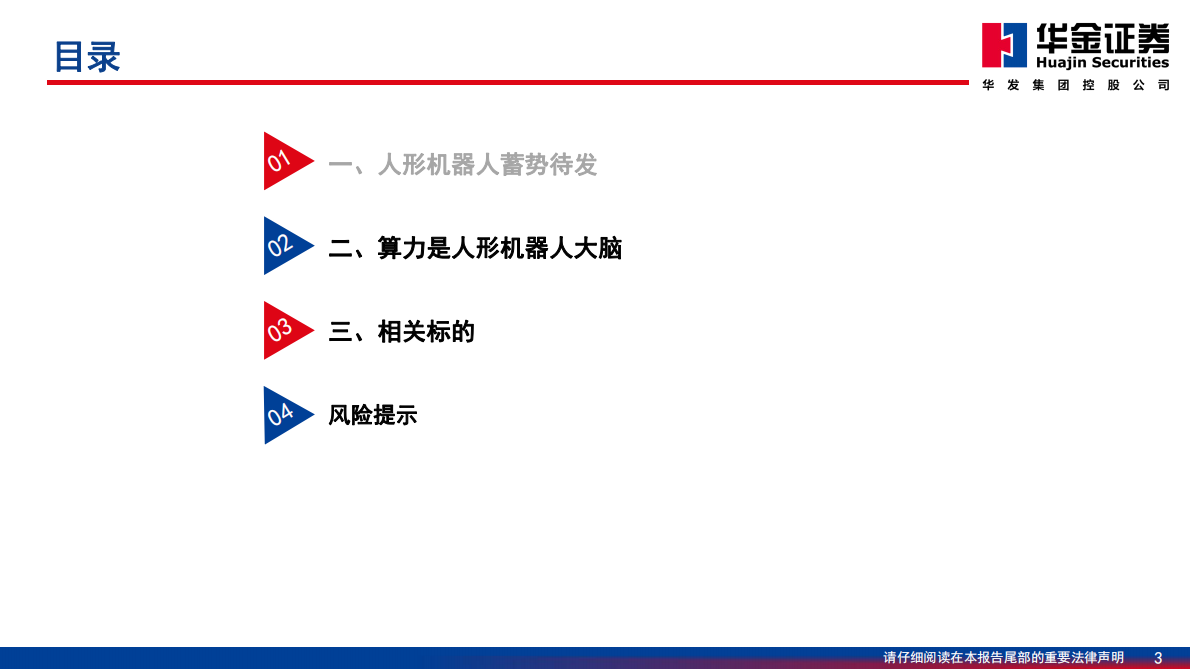 目录

华金证券
Huajin Securities
华发集团控股公司

01 一、人形机器人蓄势待发

02 二、算力是人形机器人大脑

03 三、相关标的

04 风险提示

请仔细阅读在本报告尾部的重要法律声明 3